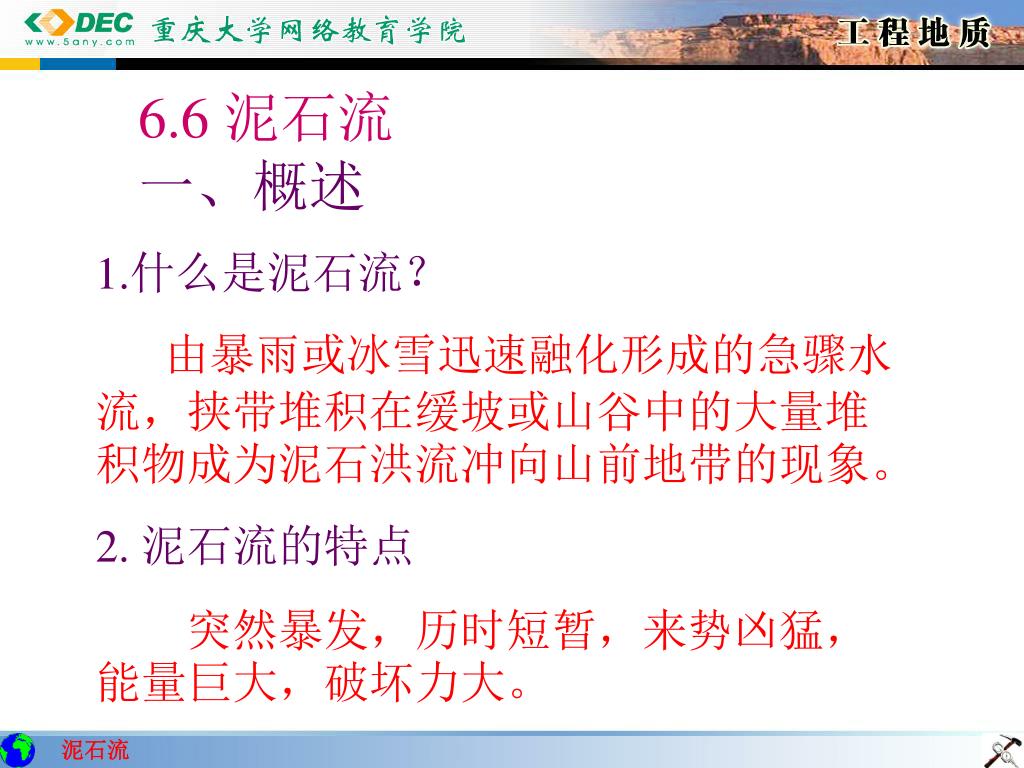 DEC
www.5any.com
重庆大学网络教育学院

工程地质

6.6 泥石流
一、概述

1.什么是泥石流？

由暴雨或冰雪迅速融化形成的急骤水流，挟带堆积在缓坡或山谷中的大量堆积物成为泥石洪流冲向山前地带的现象。

2. 泥石流的特点

突然暴发，历时短暂，来势凶猛，能量巨大，破坏力大。

泥石流